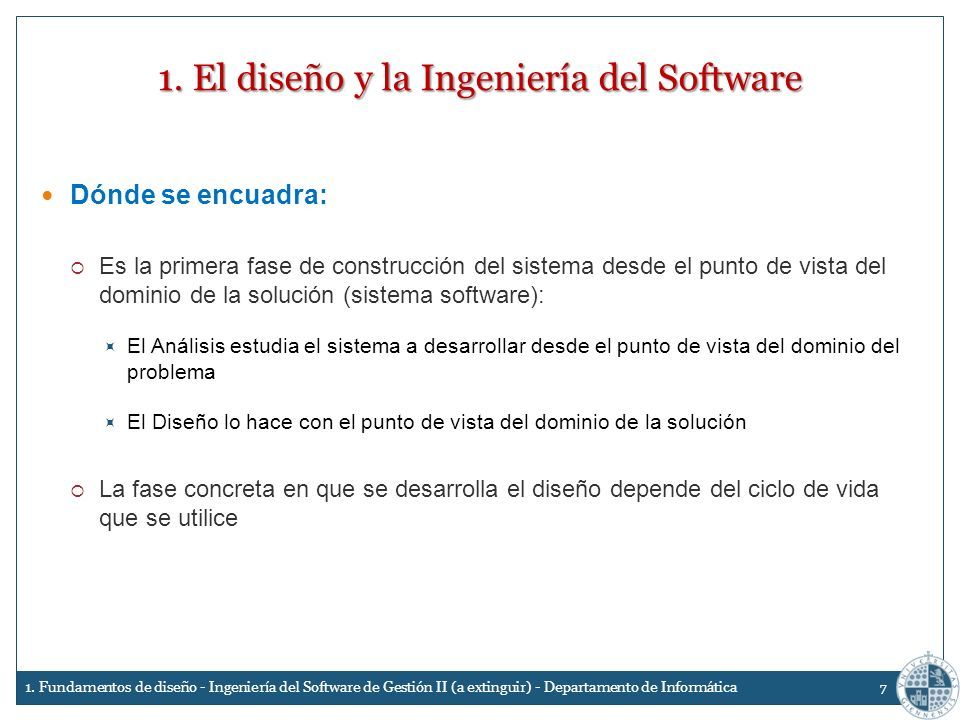 1. El diseño y la Ingeniería del Software

Dónde se encuadra:

Es la primera fase de construcción del sistema desde el punto de vista del dominio de la solución (sistema software):

El Análisis estudia el sistema a desarrollar desde el punto de vista del dominio del problema

El Diseño lo hace con el punto de vista del dominio de la solución

La fase concreta en que se desarrolla el diseño depende del ciclo de vida que se utilice

1. Fundamentos de diseño - Ingeniería del Software de Gestión II (a extinguir) - Departamento de Informática 7